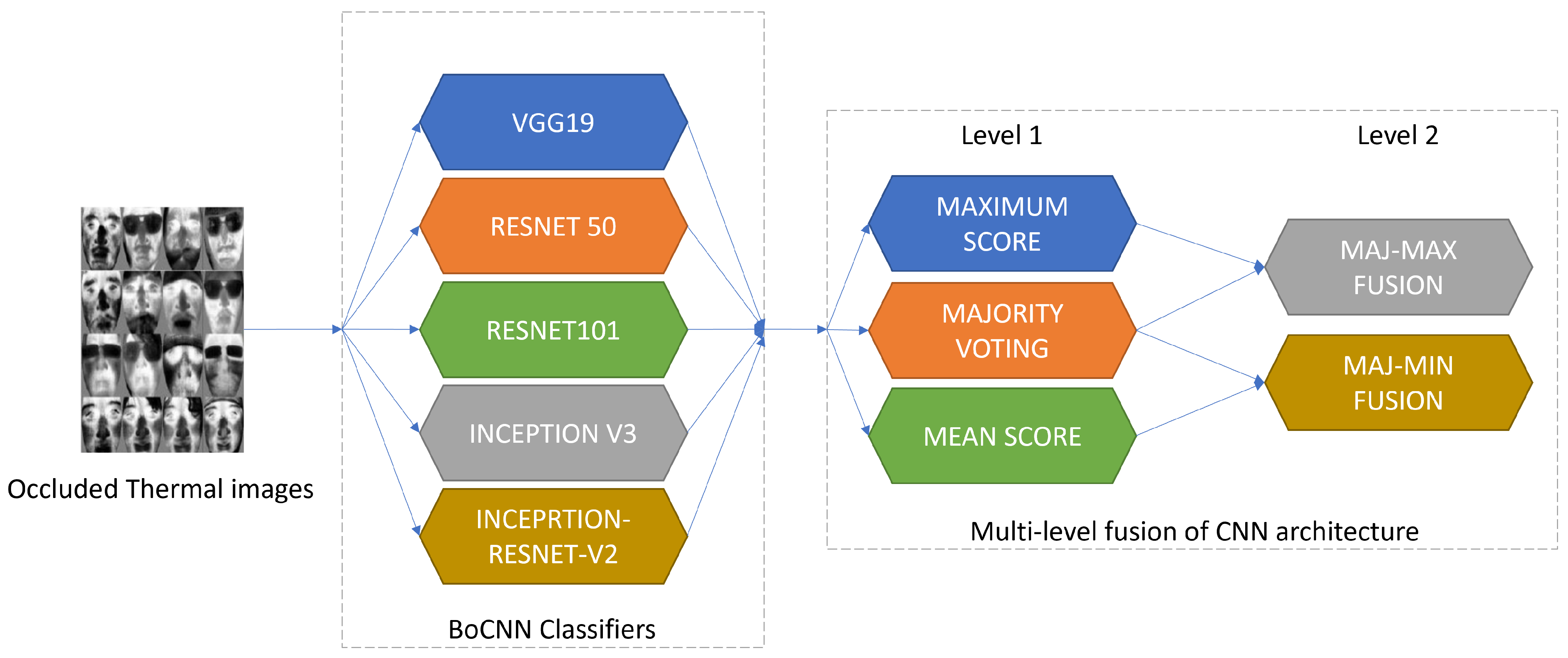 Occluded Thermal images

VGG19

RESNET 50

RESNET101

INCEPTION V3

INCEPRTION-RESNET-V2

BoCNN Classifiers

Level 1

Level 2

MAXIMUM SCORE

MAJORITY VOTING

MEAN SCORE

MAJ-MAX FUSION

MAJ-MIN FUSION

Multi-level fusion of CNN architecture